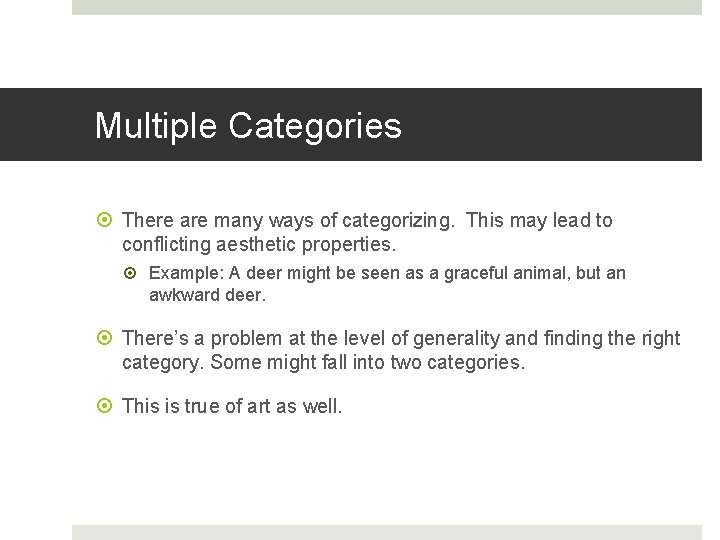 Multiple Categories

There are many ways of categorizing. This may lead to conflicting aesthetic properties.

Example: A deer might be seen as a graceful animal, but an awkward deer.

There's a problem at the level of generality and finding the right category. Some might fall into two categories.

This is true of art as well.